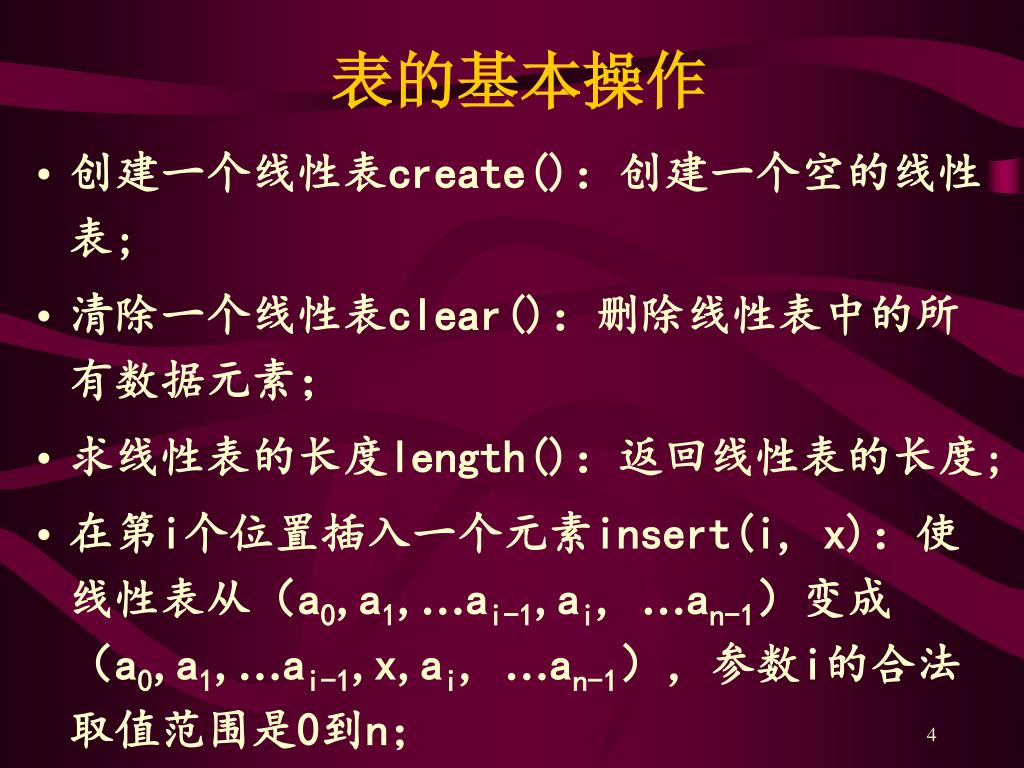 表的基本操作

• 创建一个线性表create()：创建一个空的线性表；

• 清除一个线性表clear()：删除线性表中的所有数据元素；

• 求线性表的长度length()：返回线性表的长度；

• 在第i个位置插入一个元素insert(i, x)：使线性表从（$a_0, a_1, \ldots a_{i-1}, a_i, \ldots a_{n-1}$）变成（$a_0, a_1, \ldots a_{i-1}, x, a_i, \ldots a_{n-1}$），参数i的合法取值范围是0到n；

4